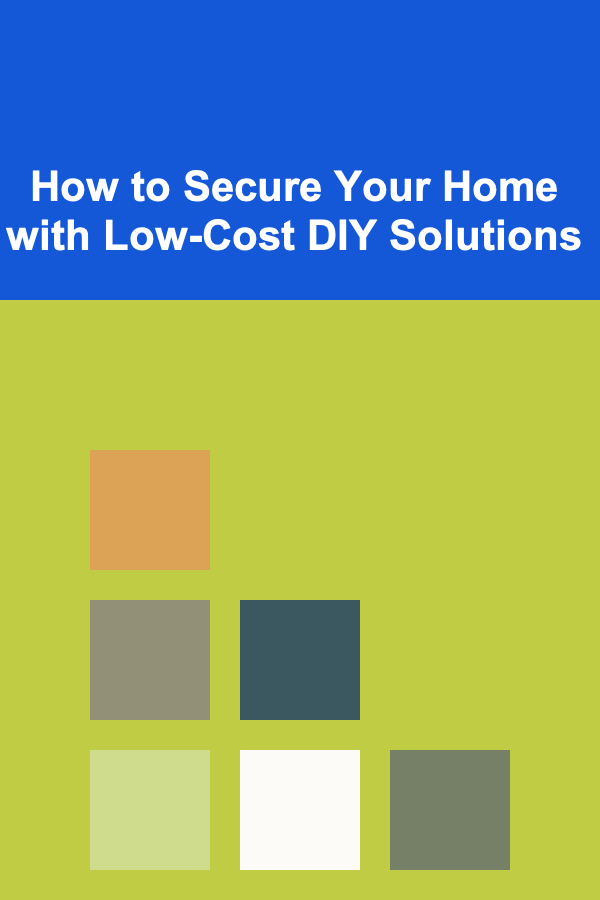 How to Secure Your Home with Low-Cost DIY Solutions